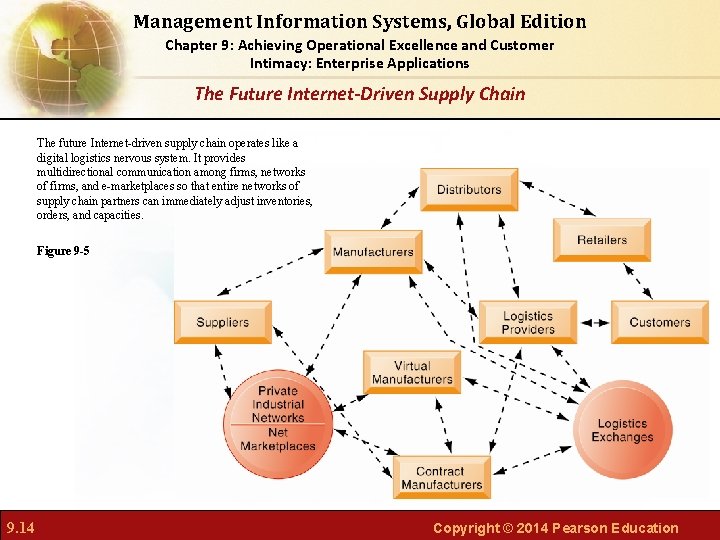 Management Information Systems, Global Edition
Chapter 9: Achieving Operational Excellence and Customer Intimacy: Enterprise Applications

The Future Internet-Driven Supply Chain

The future Internet-driven supply chain operates like a digital logistics nervous system. It provides multidirectional communication among firms, networks of firms, and e-marketplaces so that entire networks of supply chain partners can immediately adjust inventories, orders, and capacities.

Figure 9-5

Distributors
Retailers
Manufacturers
Suppliers
Logistics Providers
Customers
Virtual Manufacturers
Private Industrial Networks
Net Marketplaces
Logistics Exchanges
Contract Manufacturers

9.14

Copyright © 2014 Pearson Education